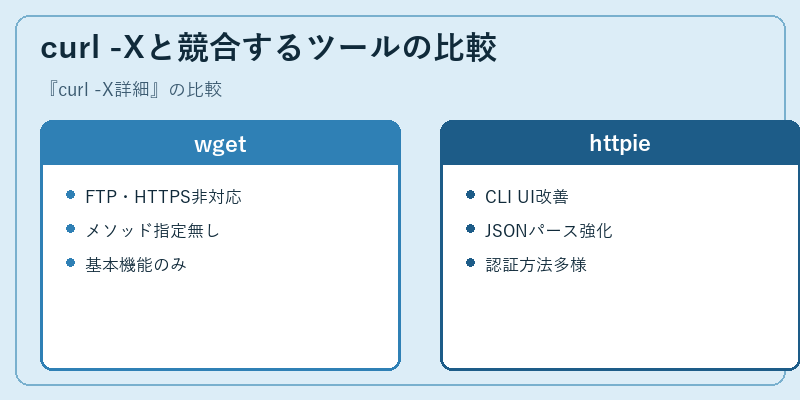 curl -Xと競合するツールの比較

『curl -X詳細』の比較

wget

- FTP・HTTPS非対応
- メソッド指定無し
- 基本機能のみ

httpie

- CLI UI改善
- JSONパース強化
- 認証方法多様